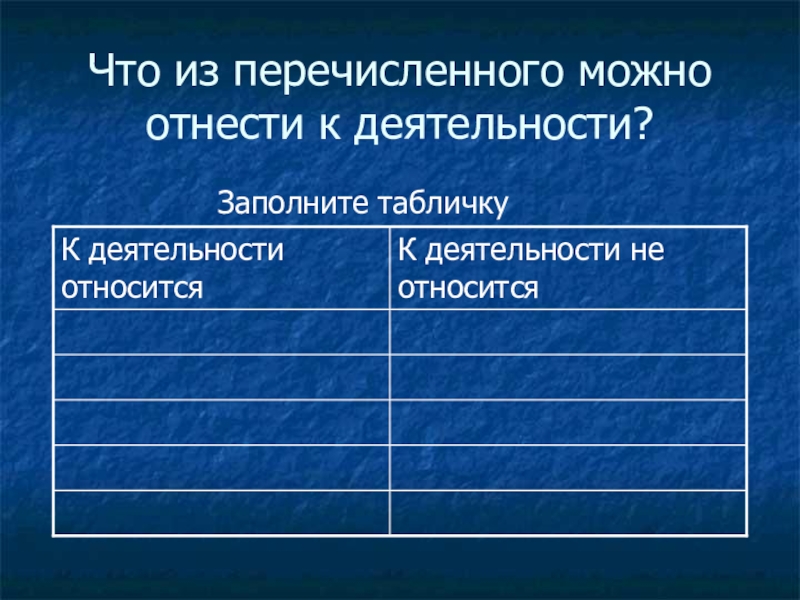 Что из перечисленного можно отнести к деятельности?

Заполните табличку

| К деятельности относится | К деятельности не относится |
|---|---|
| | |
| | |
| | |
| | |
| | |